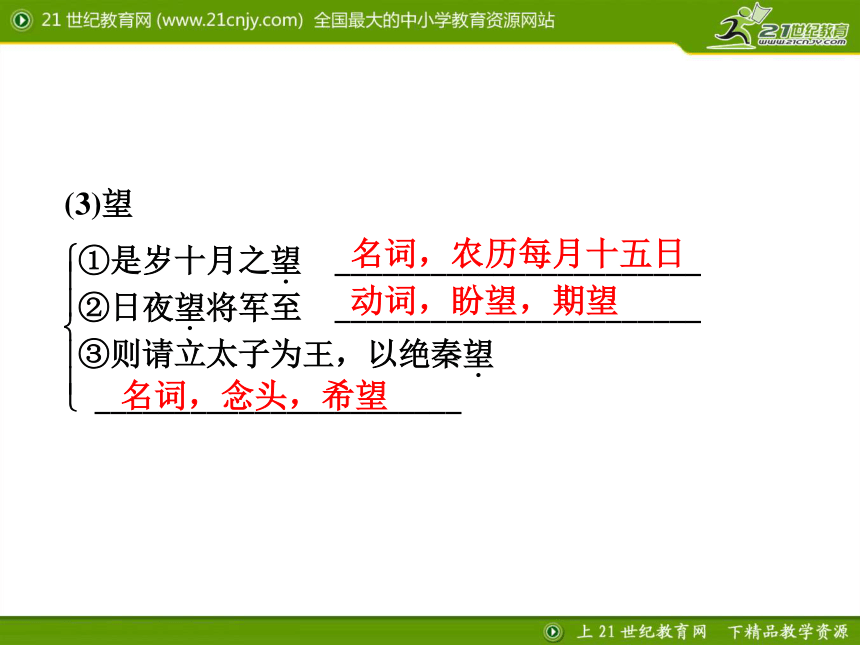 21 世纪教育网 (www.21cnjy.com) 全国最大的中小学教育资源网站

21世纪教育
www.21cnjy.com

(3)望

①是岁十月之望 名词，农历每月十五日
②日夜望将军至 动词，盼望，期望
③则请立太子为王，以绝秦望
名词，念头，希望

上 21 世纪教育网 下精品教学资源